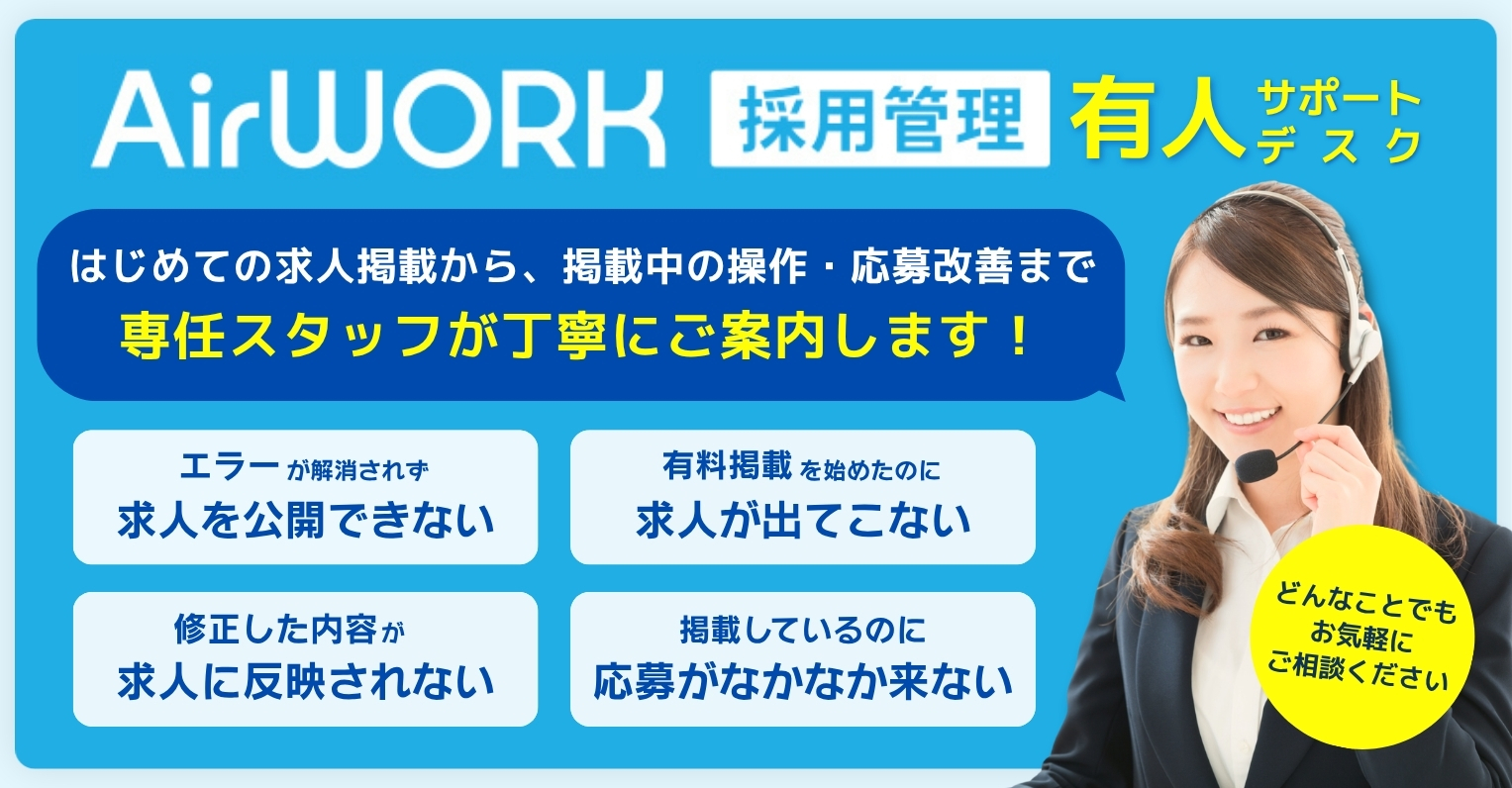 AirWORK 採用管理 有人 サポートデスク

はじめての求人掲載から、掲載中の操作・応募改善まで
専任スタッフが丁寧にご案内します！

エラーが解消されず
求人を公開できない

有料掲載を始めたのに
求人が出てこない

修正した内容が
求人に反映されない

掲載しているのに
応募がなかなか来ない

どんなことでも
お気軽に
ご相談ください